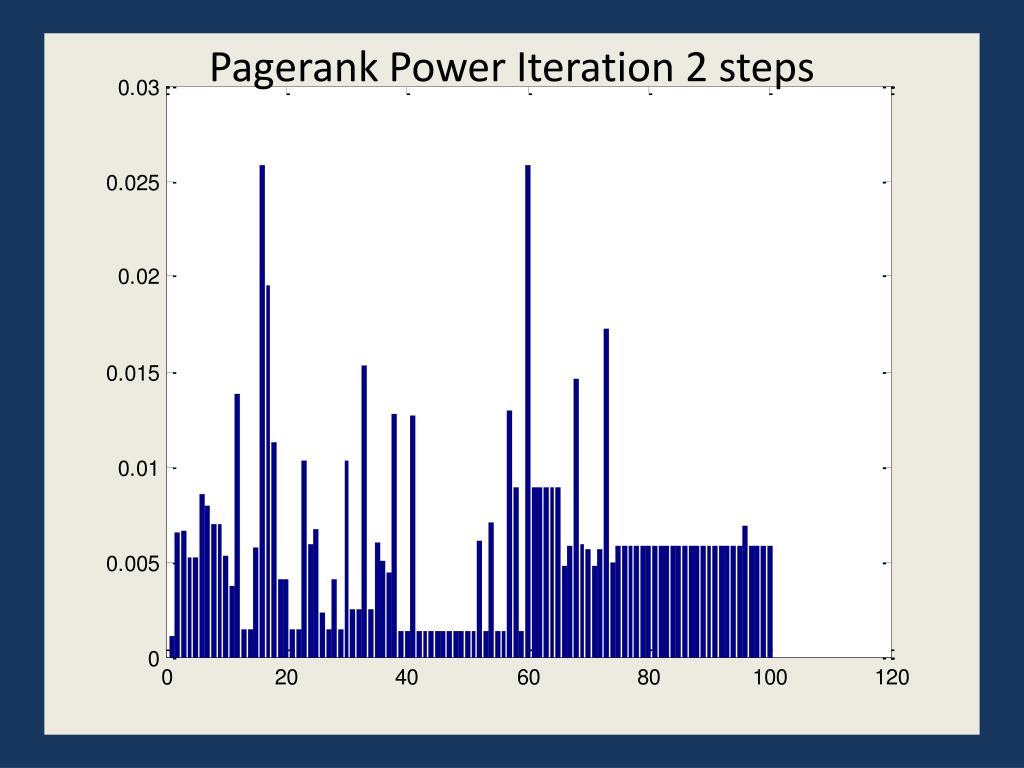 Pagerank Power Iteration 2 steps

0.03
0.025
0.02
0.015
0.01
0.005
0

0
20
40
60
80
100
120